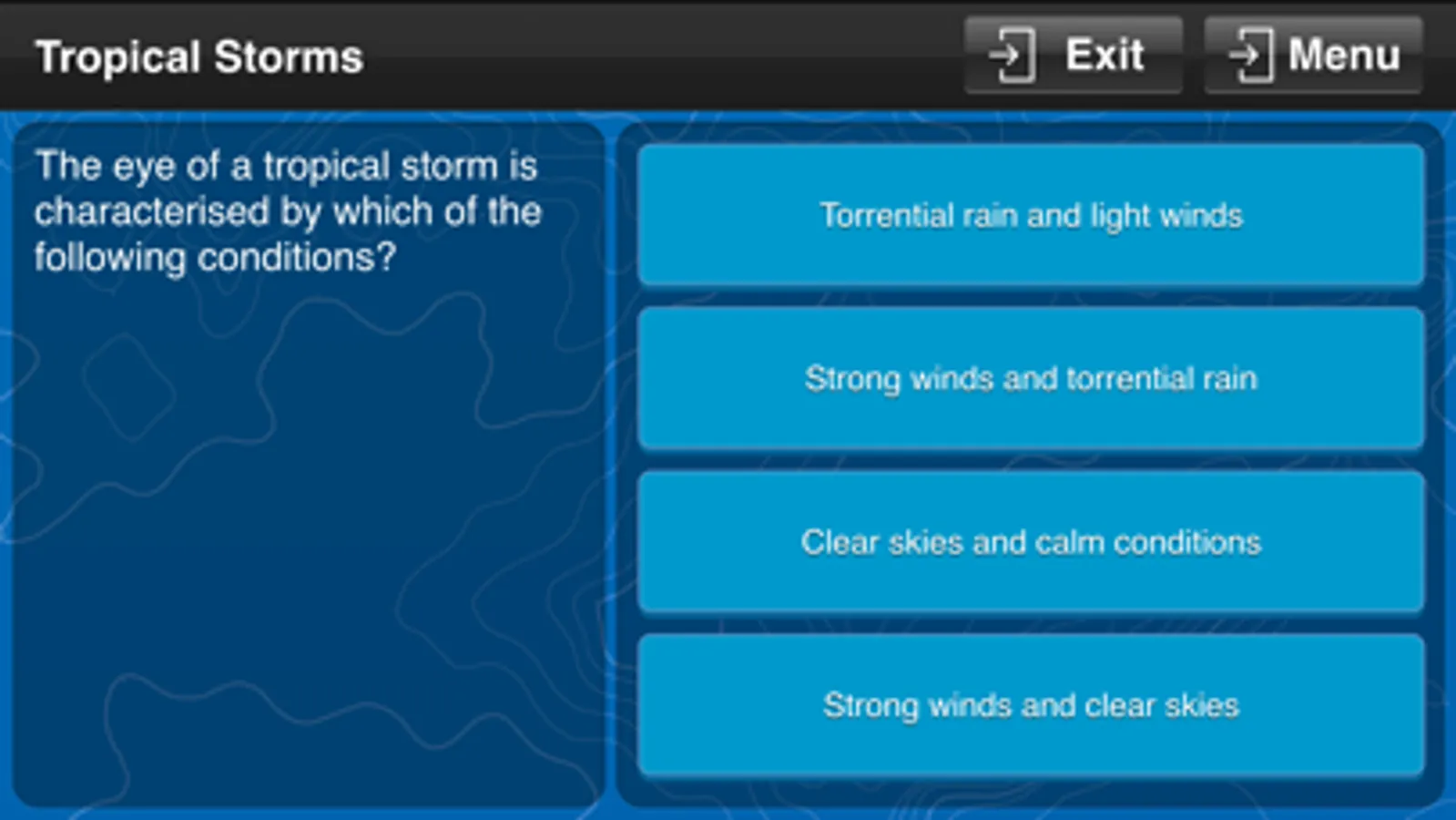 Tropical Storms

Exit

Menu

The eye of a tropical storm is characterised by which of the following conditions?

Torrential rain and light winds

Strong winds and torrential rain

Clear skies and calm conditions

Strong winds and clear skies